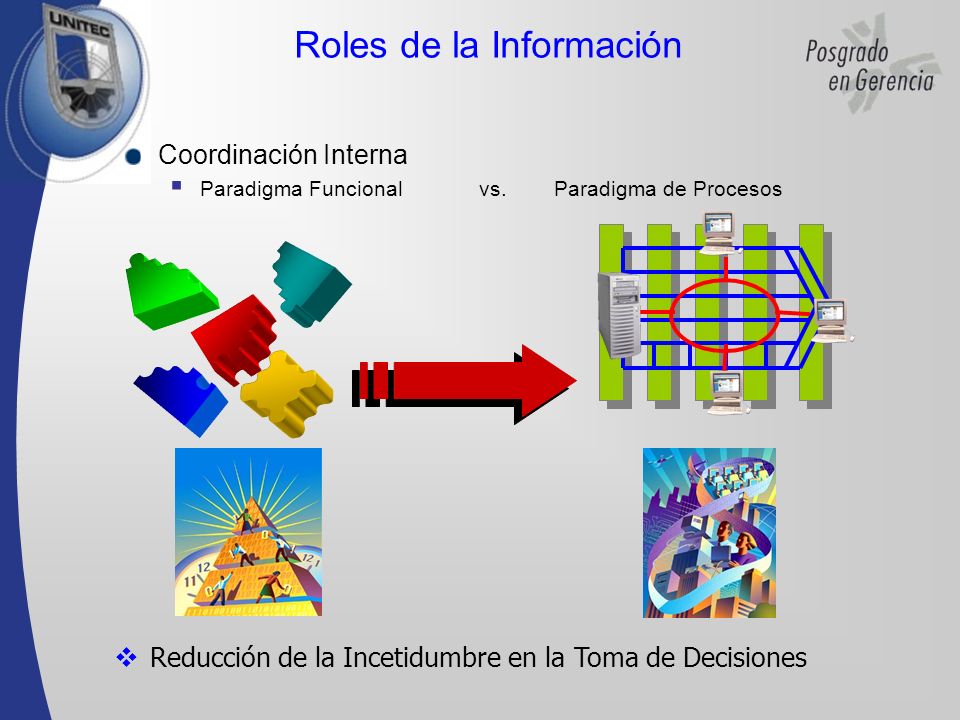 UNITEC

Roles de la Información

Posgrado en Gerencia

Coordinación Interna

Paradigma Funcional vs. Paradigma de Procesos

Reducción de la Incetidumbre en la Toma de Decisiones